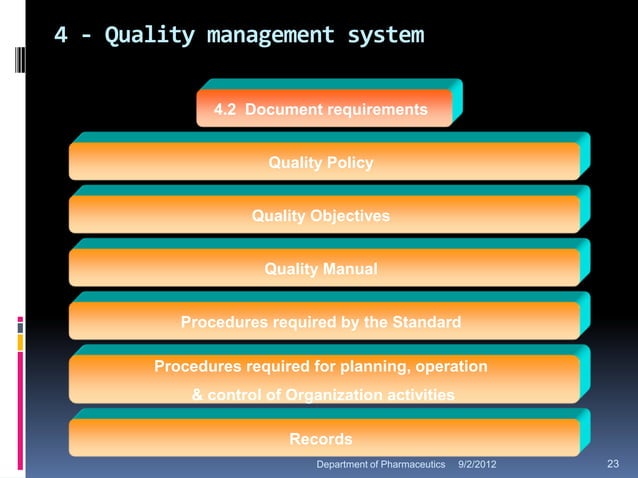 4 - Quality management system

4.2 Document requirements

Quality Policy

Quality Objectives

Quality Manual

Procedures required by the Standard

Procedures required for planning, operation & control of Organization activities

Records

Department of Pharmaceutics 9/2/2012 23